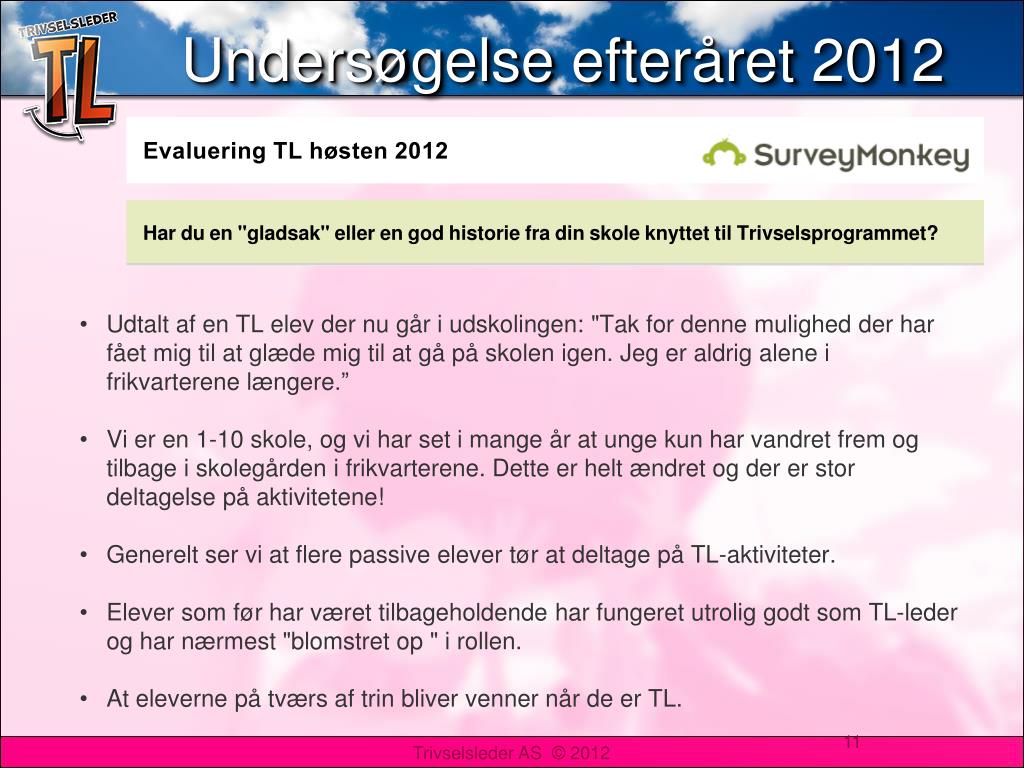 TRIVSELSLEDER
TL

Undersøgelse efteråret 2012

Evaluering TL høsten 2012

SurveyMonkey

Har du en "gladsak" eller en god historie fra din skole knyttet til Trivselsprogrammet?

• Udtalt af en TL elev der nu går i udskolingen: "Tak for denne mulighed der har fået mig til at glæde mig til at gå på skolen igen. Jeg er aldrig alene i frikvarterene længere.”

• Vi er en 1-10 skole, og vi har set i mange år at unge kun har vandret frem og tilbage i skolegården i frikvarterene. Dette er helt ændret og der er stor deltagelse på aktivitetene!

• Generelt ser vi at flere passive elever tør at deltage på TL-aktiviteter.

• Elever som før har været tilbageholdende har fungeret utrolig godt som TL-leder og har nærmest "blomstret op " i rollen.

• At eleverne på tværs af trin bliver venner når de er TL.

Trivselsleder AS © 2012

11